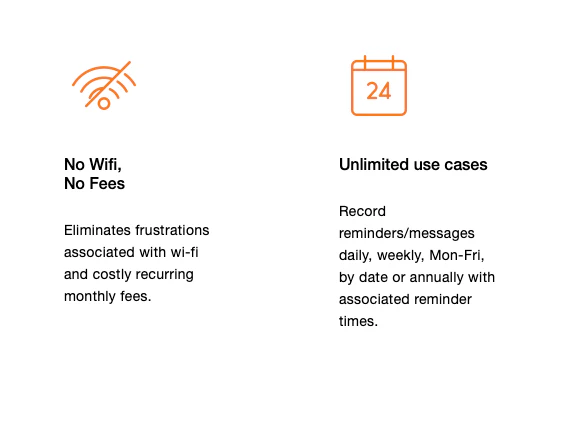 No Wifi,
No Fees

Eliminates frustrations associated with wi-fi and costly recurring monthly fees.

24

Unlimited use cases

Record reminders/messages daily, weekly, Mon-Fri, by date or annually with associated reminder times.